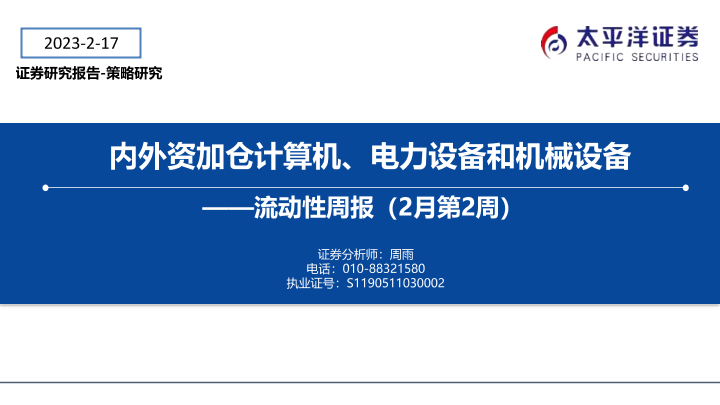 2023-2-17

证券研究报告-策略研究

太平洋证券
PACIFIC SECURITIES

内外资加仓计算机、电力设备和机械设备

——流动性周报（2月第2周）

证券分析师：周雨
电话：010-88321580
执业证号：S1190511030002